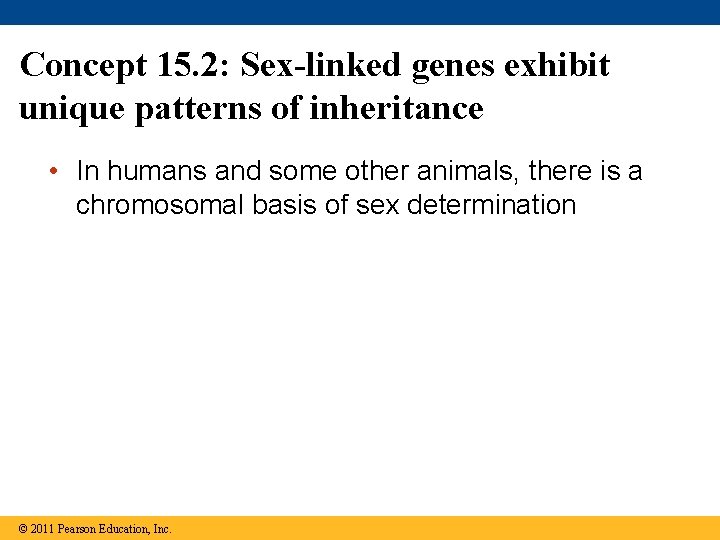 Concept 15.2: Sex-linked genes exhibit unique patterns of inheritance

• In humans and some other animals, there is a chromosomal basis of sex determination

© 2011 Pearson Education, Inc.